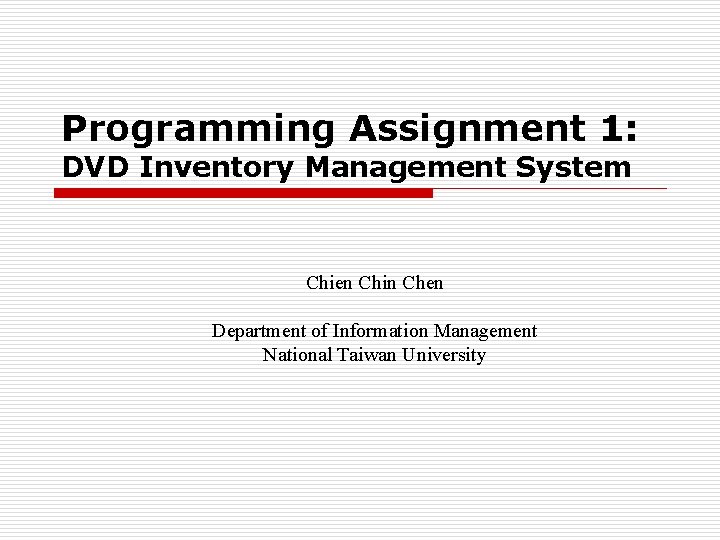 Programming Assignment 1:
DVD Inventory Management System

Chien Chin Chen

Department of Information Management
National Taiwan University